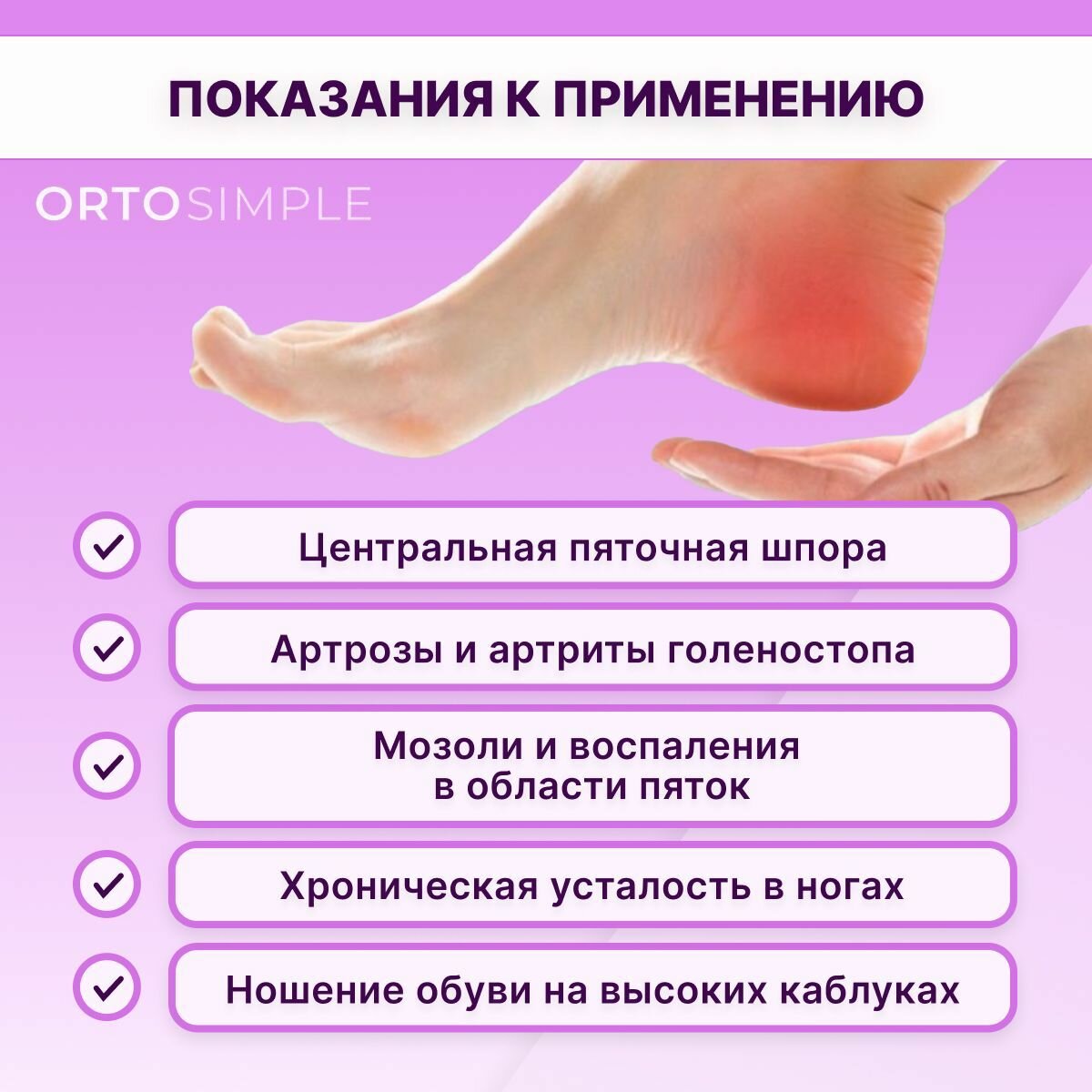 ПОКАЗАНИЯ К ПРИМЕНЕНИЮ

ORTOSIMPLE

Центральная пяточная шпора

Артрозы и артриты голеностопа

Мозоли и воспаления в области пяток

Хроническая усталость в ногах

Ношение обуви на высоких каблуках